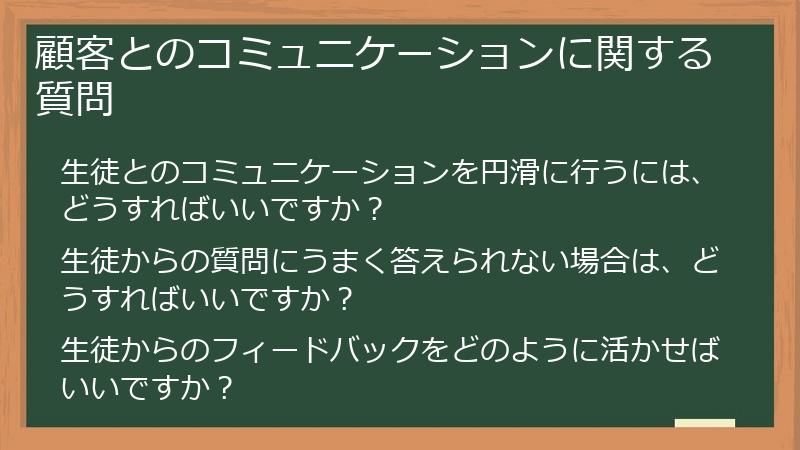 顧客とのコミュニケーションに関する質問

生徒とのコミュニケーションを円滑に行うには、どうすればいいですか？

生徒からの質問にうまく答えられない場合は、どうすればいいですか？

生徒からのフィードバックをどのように活かせばいいですか？